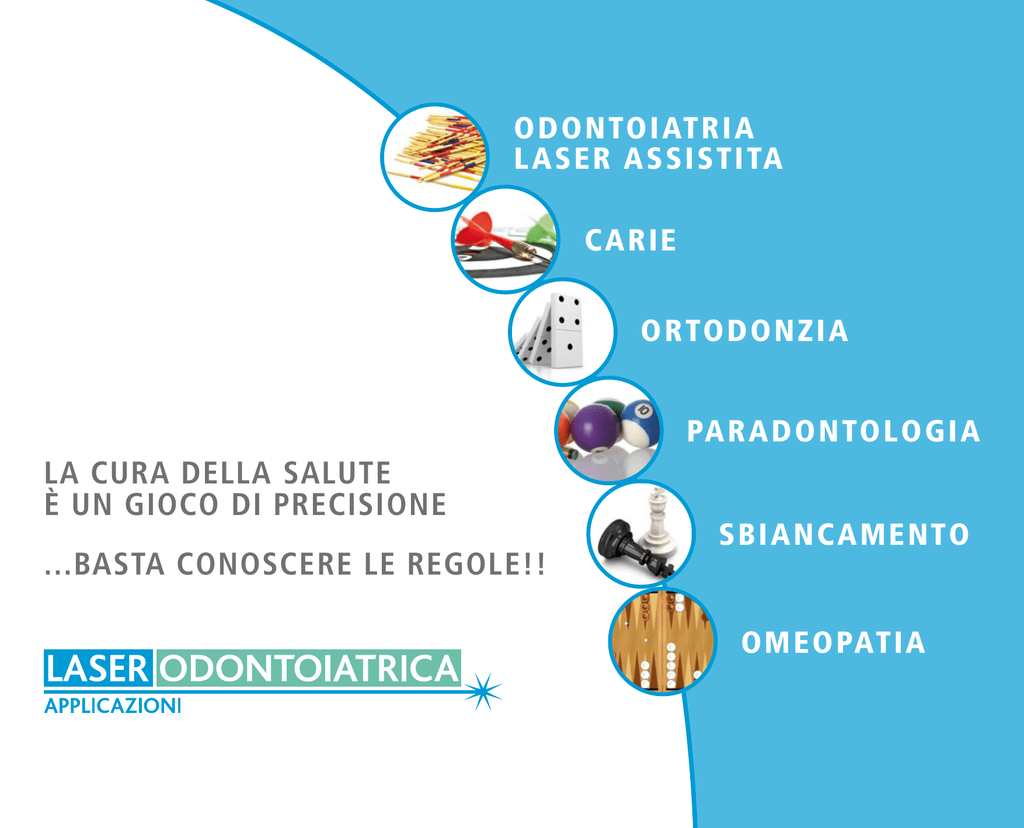 ODONTOIATRIA
LASER ASSISTITA

CARIE

ORTODONZIA

PARADONTOLOGIA

SBIANCAMENTO

OMEOPATIA

LA CURA DELLA SALUTE
È UN GIOCO DI PRECISIONE

...BASTA CONOSCERE LE REGOLE!!

LASER ODONTOIATRICA
APPLICAZIONI